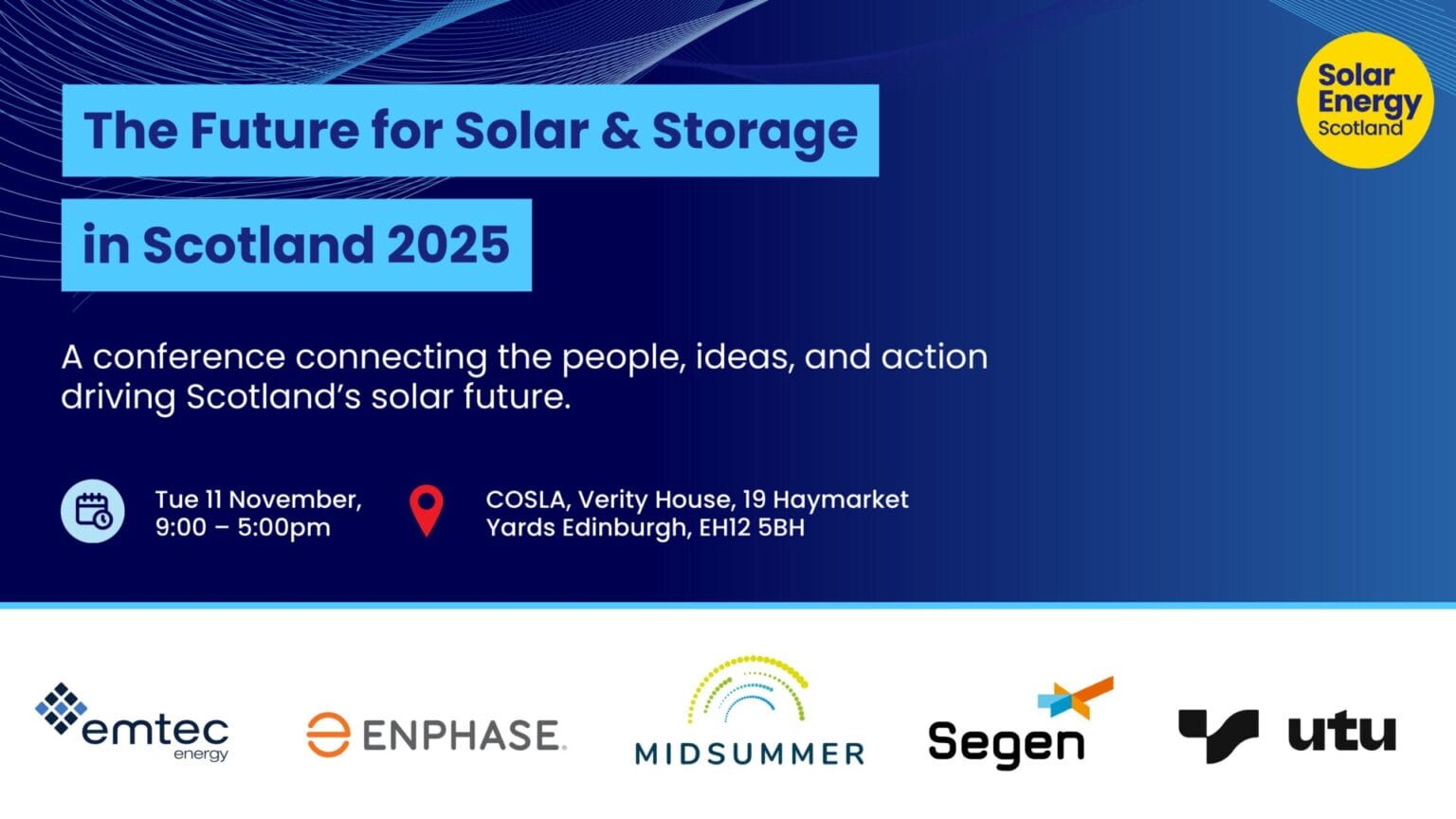 The Future for Solar & Storage

in Scotland 2025

Solar Energy Scotland

A conference connecting the people, ideas, and action driving Scotland's solar future.

Tue 11 November, 9:00 – 5:00pm

COSLA, Verity House, 19 Haymarket Yards Edinburgh, EH12 5BH

emtec energy

ENPHASE.

MIDSUMMER

Segen

utu